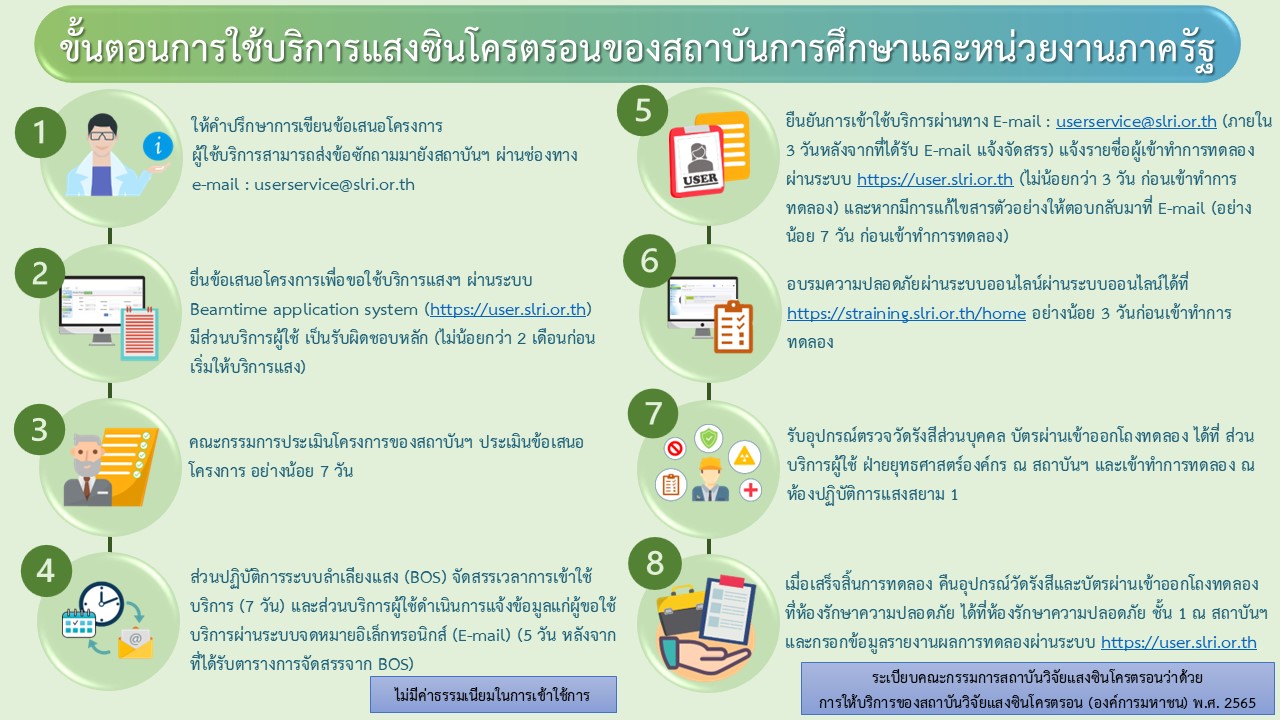 ขั้นตอนการใช้บริการแสงซินโครตรอนของสถาบันการศึกษาและหน่วยงานภาครัฐ

1

ให้คำปรึกษาการเขียนข้อเสนอโครงการ ผู้ใช้บริการสามารถส่งข้อซักถามมายังสถาบันฯ ผ่านช่องทาง e-mail : userservice@slri.or.th

2

ยื่นข้อเสนอโครงการเพื่อขอใช้บริการแสงฯ ผ่านระบบ Beamtime application system (https://user.slri.or.th) มีส่วนบริการผู้ใช้ เป็นรับผิดชอบหลัก (ไม่น้อยกว่า 2 เดือนก่อนเริ่มให้บริการแสง)

3

คณะกรรมการประเมินโครงการของสถาบันฯ ประเมินข้อเสนอโครงการ อย่างน้อย 7 วัน

4

ส่วนปฏิบัติการระบบลำเลียงแสง (BOS) จัดสรรเวลาการเข้าใช้บริการ (7 วัน) และส่วนบริการผู้ใช้ดำเนินการแจ้งข้อมูลแก่ผู้ขอใช้บริการผ่านระบบจดหมายอิเล็กทรอนิกส์ (E-mail) (5 วัน หลังจากที่ได้รับตารางการจัดสรรจาก BOS)

ไม่มีค่าธรรมเนียมในการเข้าใช้การ

5

USER

ยืนยันการเข้าใช้บริการผ่านทาง E-mail : userservice@slri.or.th (ภายใน 3 วันหลังจากที่ได้รับ E-mail แจ้งจัดสรร) แจ้งรายชื่อผู้เข้าทำการทดลองผ่านระบบ https://user.slri.or.th (ไม่น้อยกว่า 3 วัน ก่อนเข้าทำการทดลอง) และหากมีการแก้ไขสารตัวอย่างให้ตอบกลับมาที่ E-mail (อย่างน้อย 7 วัน ก่อนเข้าทำการทดลอง)

6

อบรมความปลอดภัยผ่านระบบออนไลน์ผ่านระบบออนไลน์ได้ที่ https://straining.slri.or.th/home อย่างน้อย 3 วันก่อนเข้าทำการทดลอง

7

รับอุปกรณ์ตรวจวัดรังสีส่วนบุคคล บัตรผ่านเข้าออกโถงทดลอง ได้ที่ ส่วนบริการผู้ใช้ ฝ่ายยุทธศาสตร์องค์กร ณ สถาบันฯ และเข้าทำการทดลอง ณ ห้องปฏิบัติการแสงสยาม 1

8

เมื่อเสร็จสิ้นการทดลอง คืนอุปกรณ์วัดรังสีและบัตรผ่านเข้าออกโถงทดลองที่ห้องรักษาความปลอดภัย ได้ที่ห้องรักษาความปลอดภัย ชั้น 1 ณ สถาบันฯ และกรอกข้อมูลรายงานผลการทดลองผ่านระบบ https://user.slri.or.th

ระเบียบคณะกรรมการสถาบันวิจัยแสงซินโครตรอนว่าด้วย การให้บริการของสถาบันวิจัยแสงซินโครตรอน (องค์การมหาชน) พ.ศ. 2565